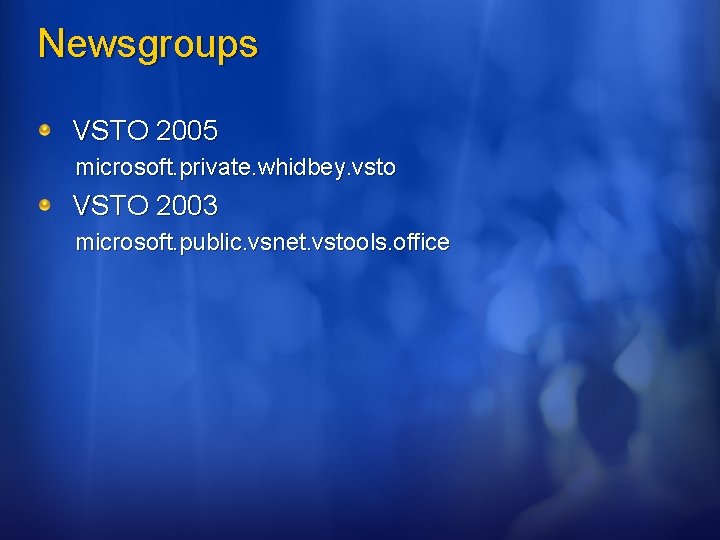 Newsgroups

VSTO 2005

microsoft.private.whidbey.vsto

VSTO 2003

microsoft.public.vsnet.vstools.office